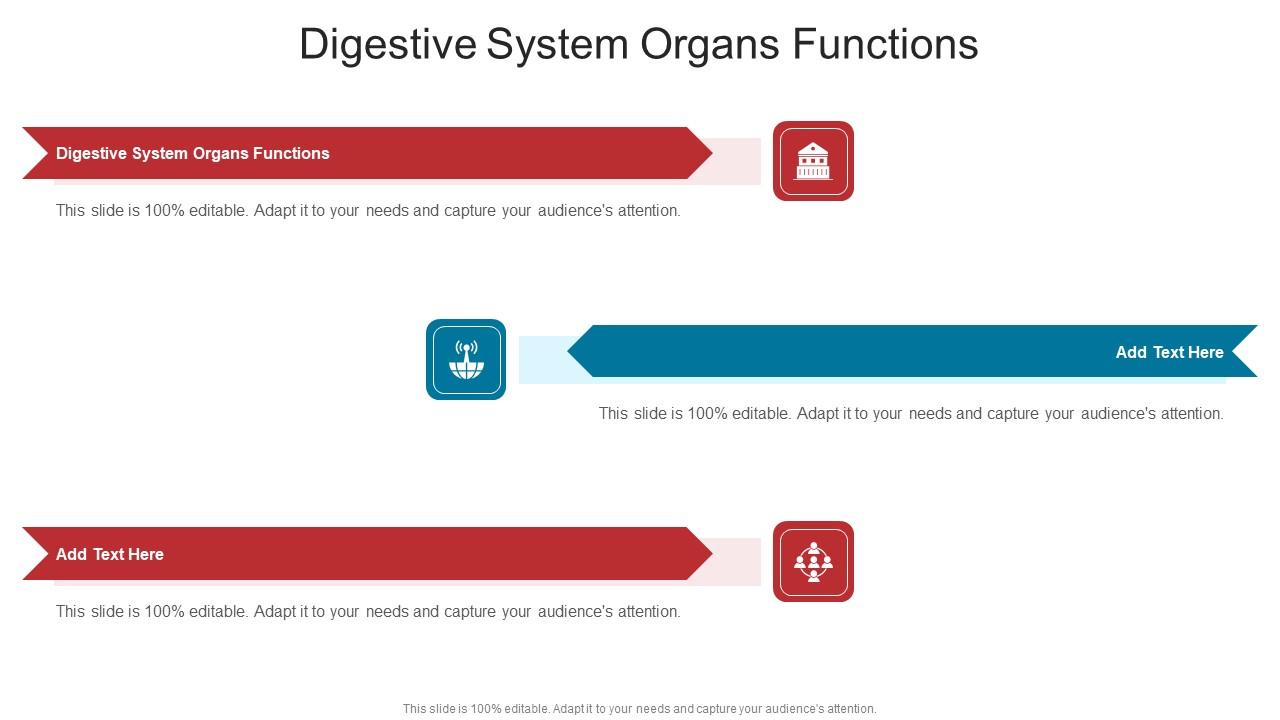 Digestive System Organs Functions

Digestive System Organs Functions

This slide is 100% editable. Adapt it to your needs and capture your audience's attention.

Add Text Here

This slide is 100% editable. Adapt it to your needs and capture your audience's attention.

Add Text Here

This slide is 100% editable. Adapt it to your needs and capture your audience's attention.

This slide is 100% editable. Adapt it to your needs and capture your audience's attention.